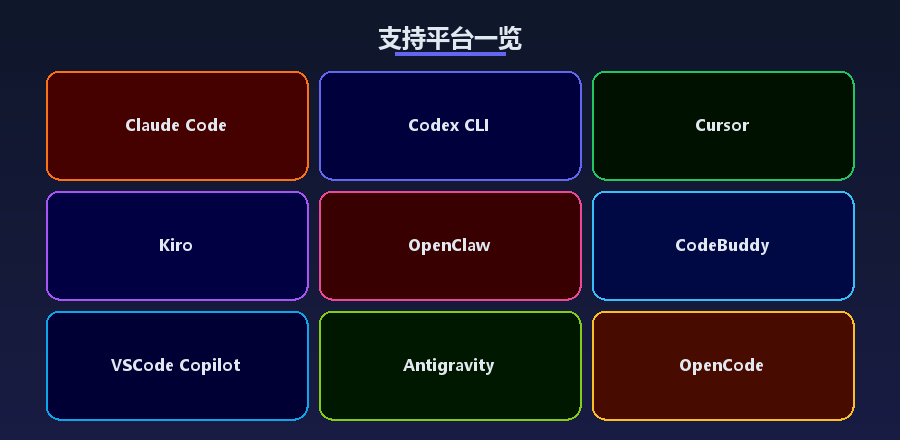 支持平台一览

Claude Code

Codex CLI

Cursor

Kiro

OpenClaw

CodeBuddy

VSCode Copilot

Antigravity

OpenCode